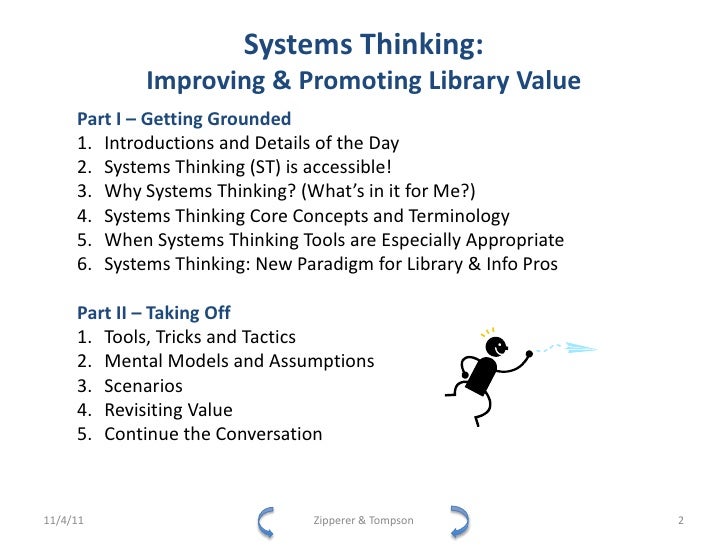 Systems Thinking:
Improving & Promoting Library Value

Part I – Getting Grounded
1. Introductions and Details of the Day
2. Systems Thinking (ST) is accessible!
3. Why Systems Thinking? (What's in it for Me?)
4. Systems Thinking Core Concepts and Terminology
5. When Systems Thinking Tools are Especially Appropriate
6. Systems Thinking: New Paradigm for Library & Info Pros

Part II – Taking Off
1. Tools, Tricks and Tactics
2. Mental Models and Assumptions
3. Scenarios
4. Revisiting Value
5. Continue the Conversation

11/4/11 Zipperer & Tompson 2